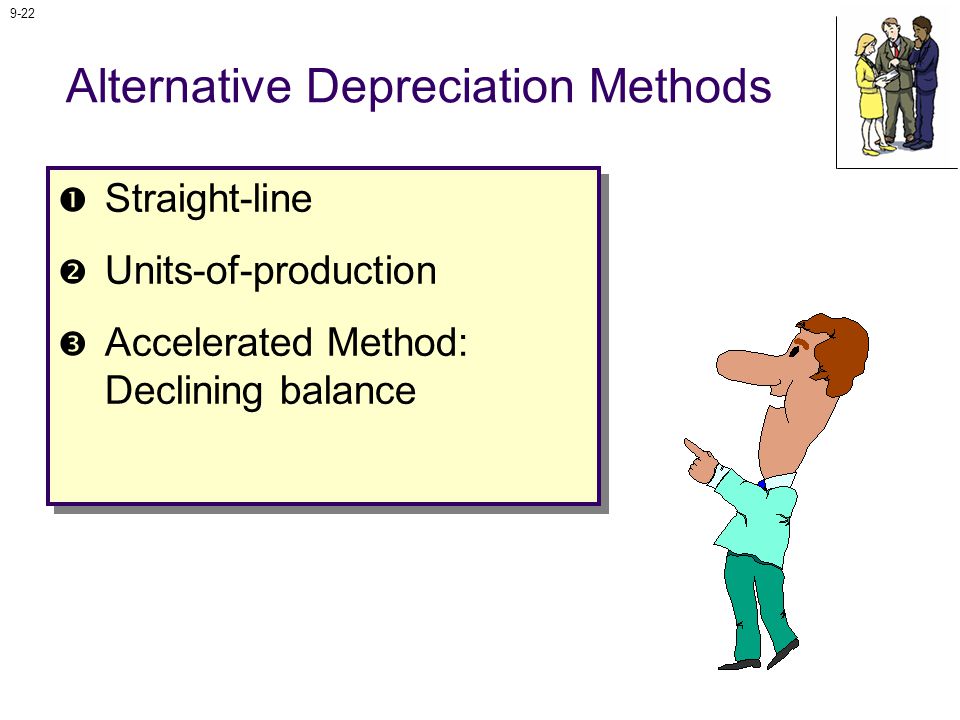 9-22

Alternative Depreciation Methods

❶ Straight-line

❷ Units-of-production

❸ Accelerated Method: Declining balance